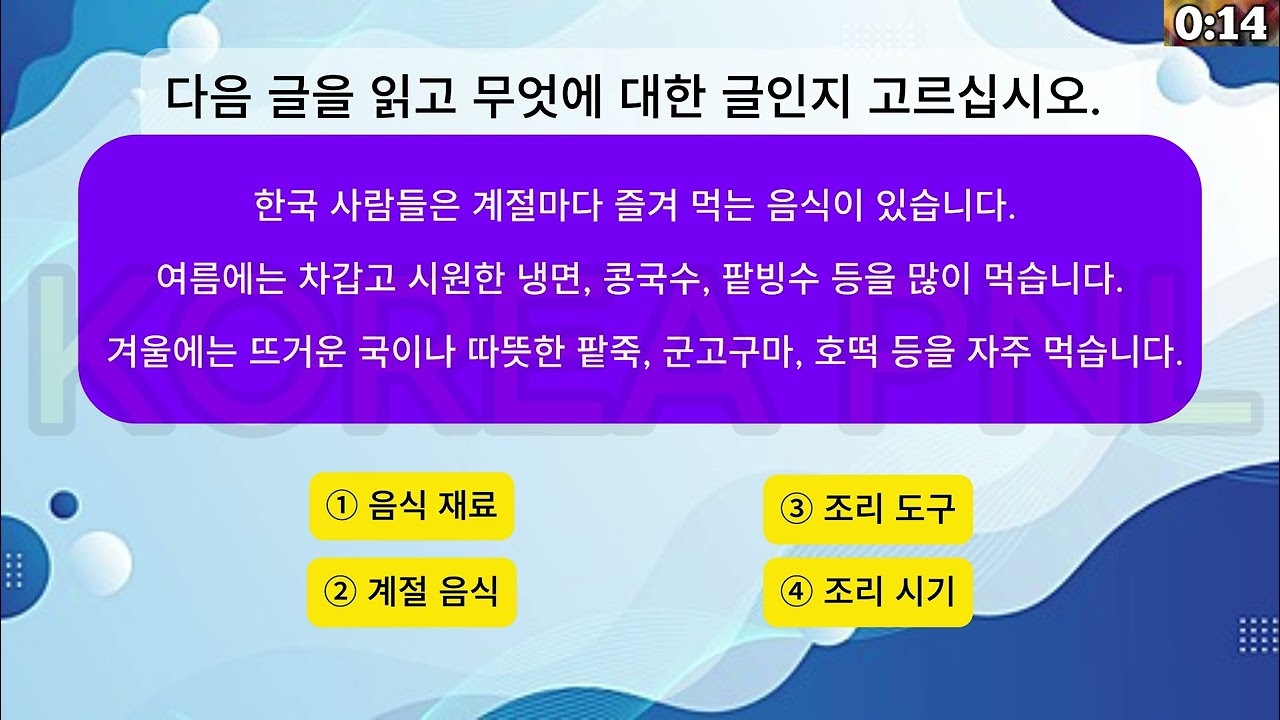 0:14

다음 글을 읽고 무엇에 대한 글인지 고르십시오.

한국 사람들은 계절마다 즐겨 먹는 음식이 있습니다.
여름에는 차갑고 시원한 냉면, 콩국수, 팥빙수 등을 많이 먹습니다.
겨울에는 뜨거운 국이나 따뜻한 팥죽, 군고구마, 호떡 등을 자주 먹습니다.

KOREA PNL

① 음식 재료
② 계절 음식
③ 조리 도구
④ 조리 시기